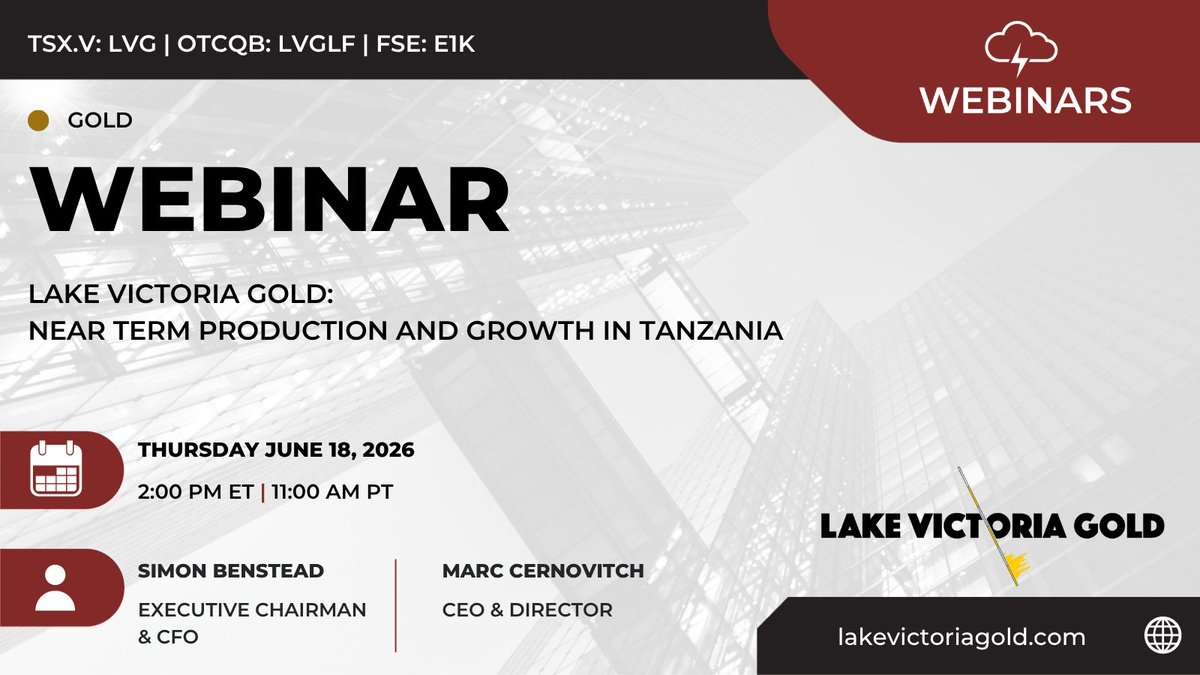 TSX.V: LVG | OTCQB: LVGLF | FSE: E1K

WEBINARS

GOLD

WEBINAR

LAKE VICTORIA GOLD:
NEAR TERM PRODUCTION AND GROWTH IN TANZANIA

THURSDAY JUNE 18, 2026

2:00 PM ET | 11:00 AM PT

SIMON BENSTEAD

EXECUTIVE CHAIRMAN & CFO

MARC CERNOVITCH

CEO & DIRECTOR

LAKE VICTORIA GOLD

lakevictoriagold.com